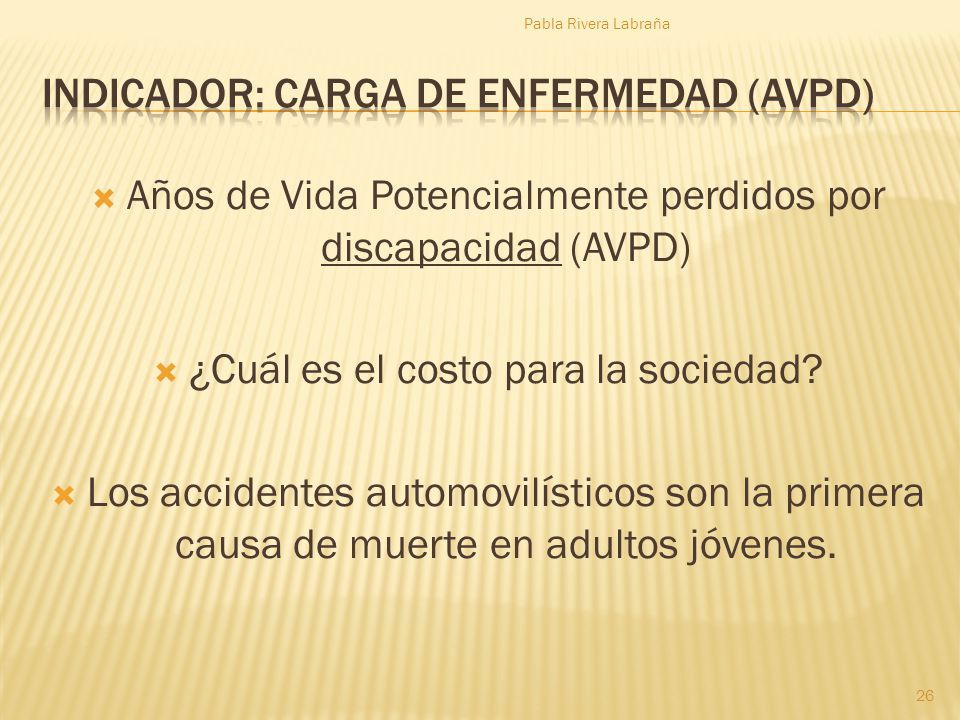 Pabla Rivera Labraña

INDICADOR: CARGA DE ENFERMEDAD (AVPD)

Años de Vida Potencialmente perdidos por discapacidad (AVPD)

¿Cuál es el costo para la sociedad?

Los accidentes automovilísticos son la primera causa de muerte en adultos jóvenes.

26